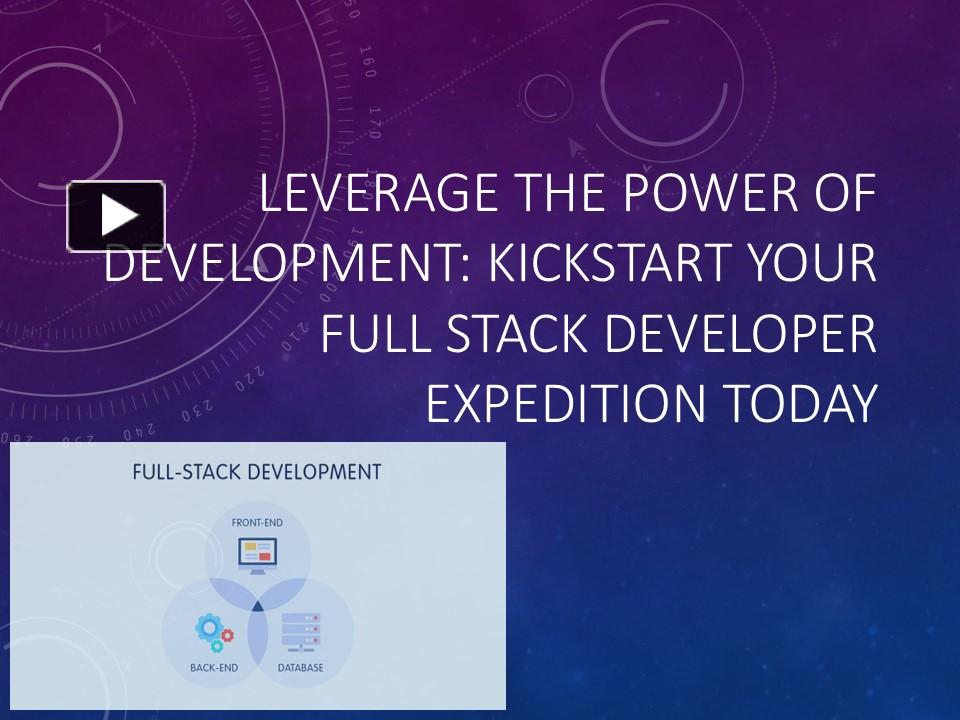 LEVERAGE THE POWER OF DEVELOPMENT: KICKSTART YOUR FULL STACK DEVELOPER EXPEDITION TODAY

FULL-STACK DEVELOPMENT

FRONT-END

BACK-END

DATABASE